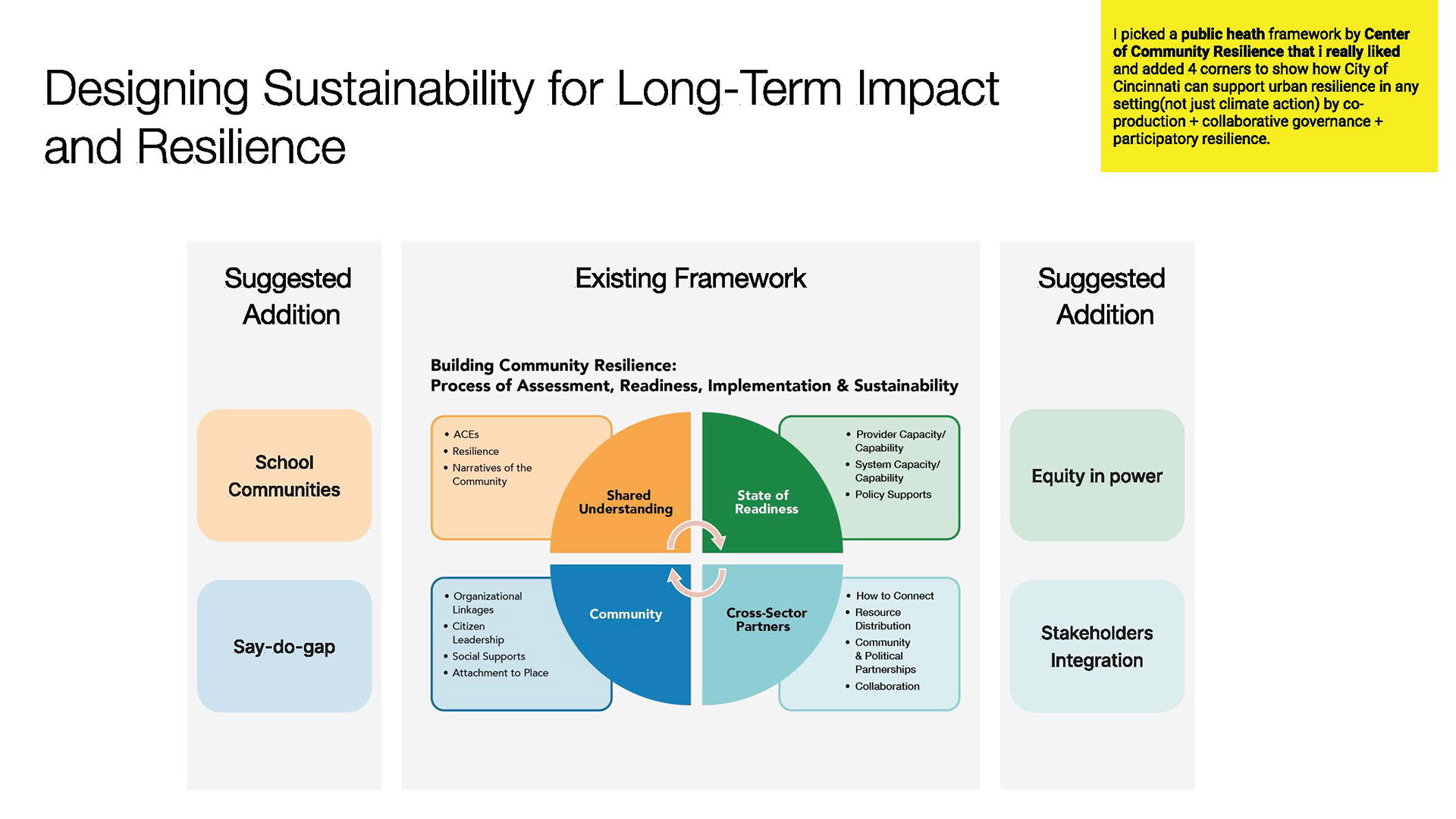 Designing Sustainability for Long-Term Impact and Resilience

I picked a public heath framework by Center of Community Resilience that i really liked and added 4 corners to show how City of Cincinnati can support urban resilience in any setting(not just climate action) by co-production + collaborative governance + participatory resilience.

Suggested Addition

School Communities

Say-do-gap

Existing Framework

Building Community Resilience:
Process of Assessment, Readiness, Implementation & Sustainability

• ACEs
• Resilience
• Narratives of the Community

Shared Understanding

State of Readiness

• Provider Capacity/ Capability
• System Capacity/ Capability
• Policy Supports

• Organizational Linkages
• Citizen Leadership
• Social Supports
• Attachment to Place

Community

Cross-Sector Partners

• How to Connect
• Resource Distribution
• Community & Political Partnerships
• Collaboration

Suggested Addition

Equity in power

Stakeholders Integration